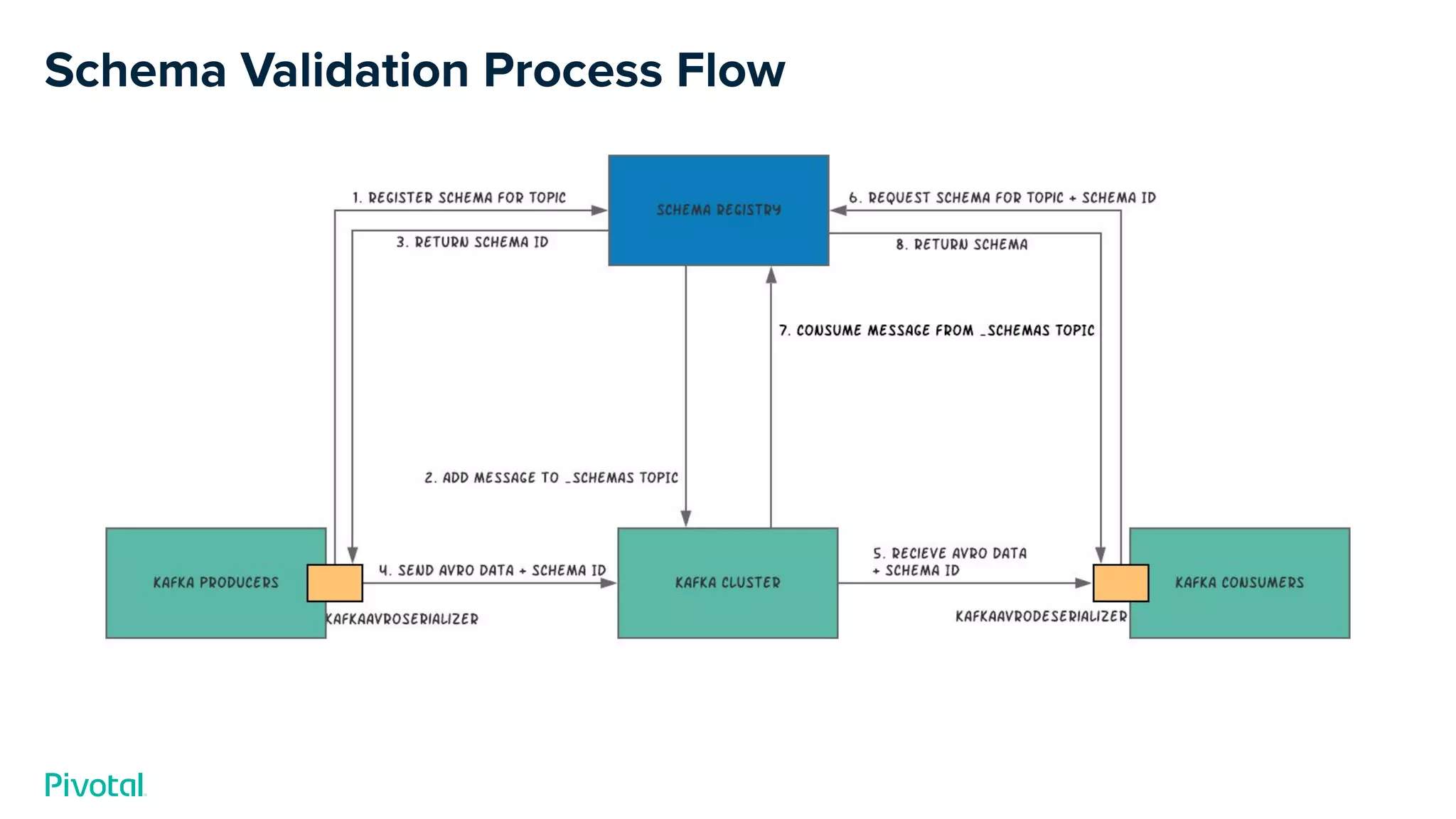 Schema Validation Process Flow

1. REGISTER SCHEMA FOR TOPIC

SCHEMA REGISTRY

6. REQUEST SCHEMA FOR TOPIC + SCHEMA ID

3. RETURN SCHEMA ID

8. RETURN SCHEMA

7. CONSUME MESSAGE FROM _SCHEMAS TOPIC

2. ADD MESSAGE TO _SCHEMAS TOPIC

KAFKA PRODUCERS

4. SEND AVRO DATA + SCHEMA ID

KAFKA CLUSTER

5. RECIEVE AVRO DATA + SCHEMA ID

KAFKA CONSUMERS

KAFKAAVROSERIALIZER

KAFKAAVRODESERIALIZER

Pivotal